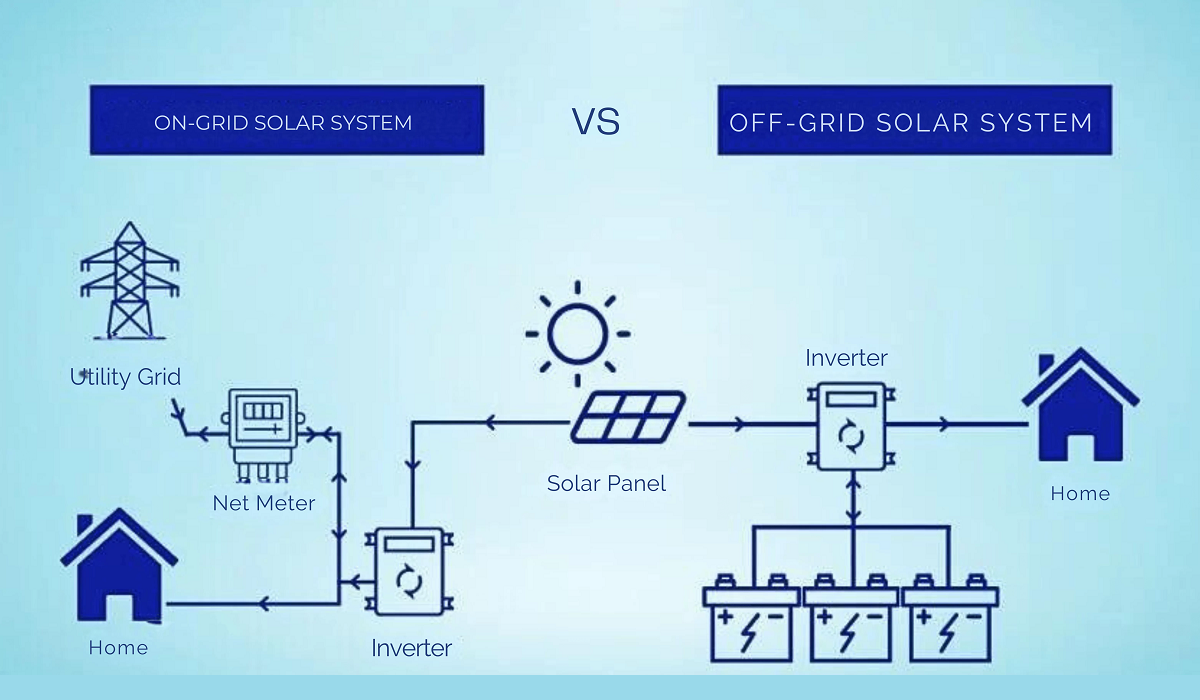 ON-GRID SOLAR SYSTEM

VS

OFF-GRID SOLAR SYSTEM

Utility Grid

Net Meter

Home

Inverter

Solar Panel

Inverter

Home